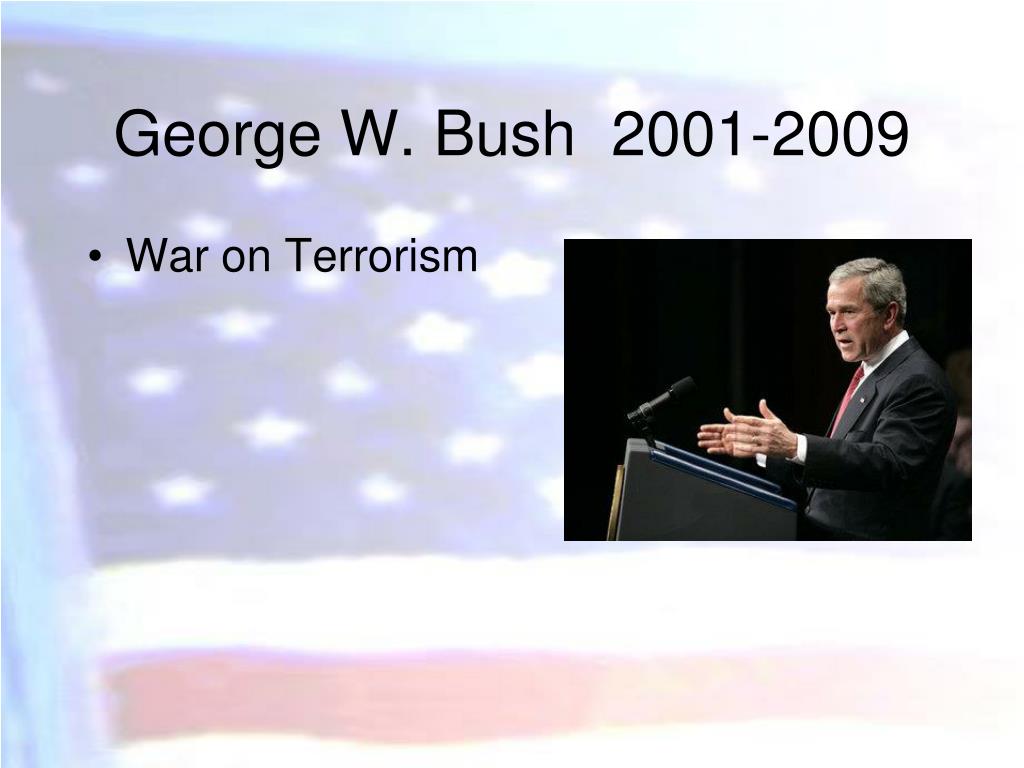 George W. Bush 2001-2009

• War on Terrorism